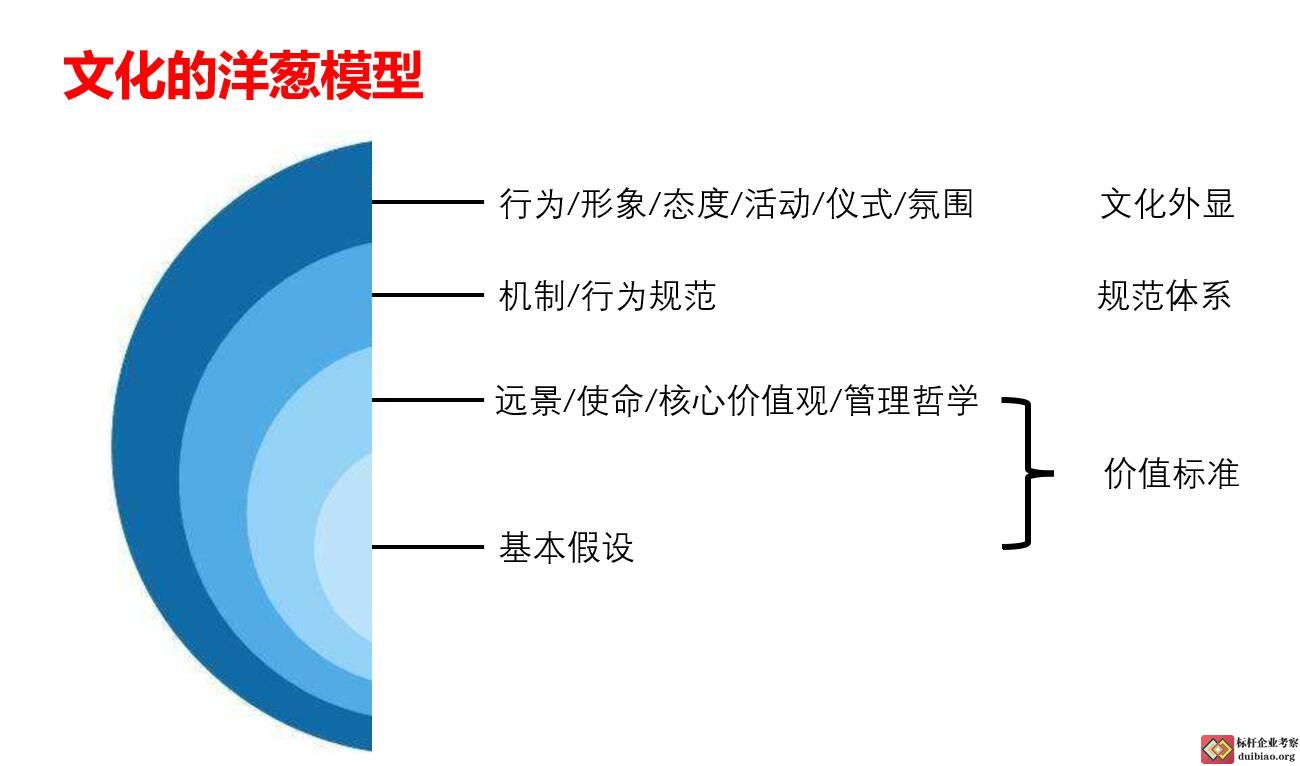 文化的洋葱模型

行为/形象/态度/活动/仪式/氛围

文化外显

机制/行为规范

规范体系

远景/使命/核心价值观/管理哲学

基本假设

价值标准

标杆企业考察
duibiao.org